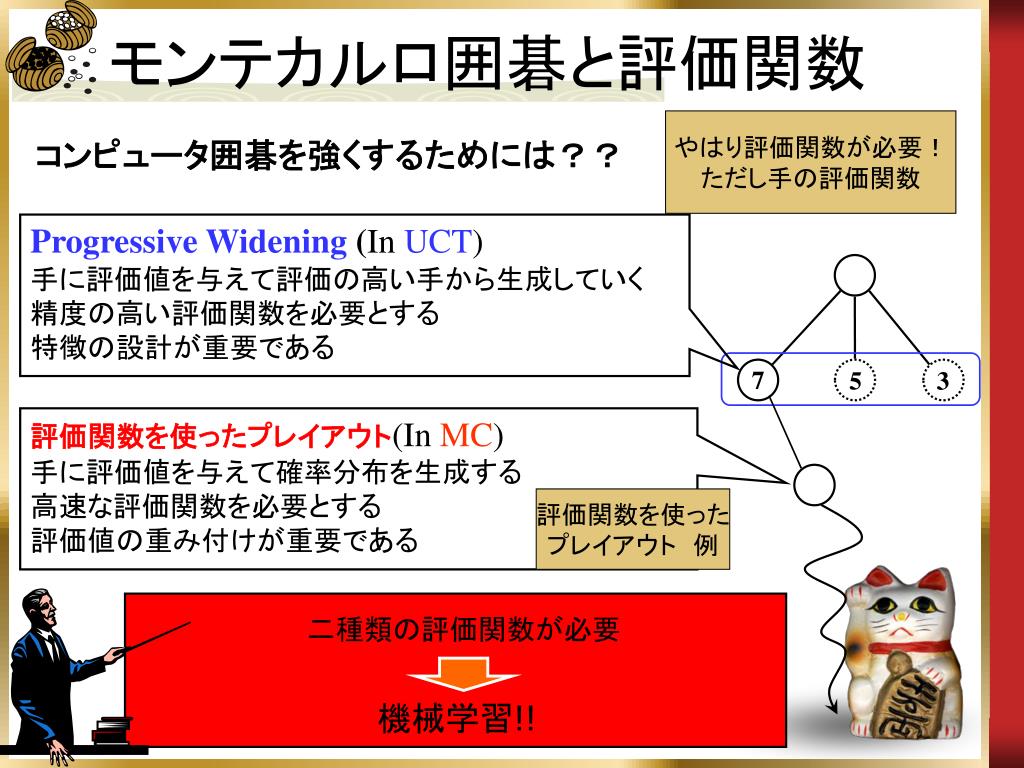 モンテカルロ囲碁と評価関数

コンピュータ囲碁を強くするためには？？

やはり評価関数が必要！
ただし手の評価関数

Progressive Widening (In UCT)
手に評価値を与えて評価の高い手から生成していく
精度の高い評価関数を必要とする
特徴の設計が重要である

7
5
3

評価関数を使ったプレイアウト(In MC)
手に評価値を与えて確率分布を生成する
高速な評価関数を必要とする
評価値の重み付けが重要である

評価関数を使った
プレイアウト 例

二種類の評価関数が必要

機械学習!!